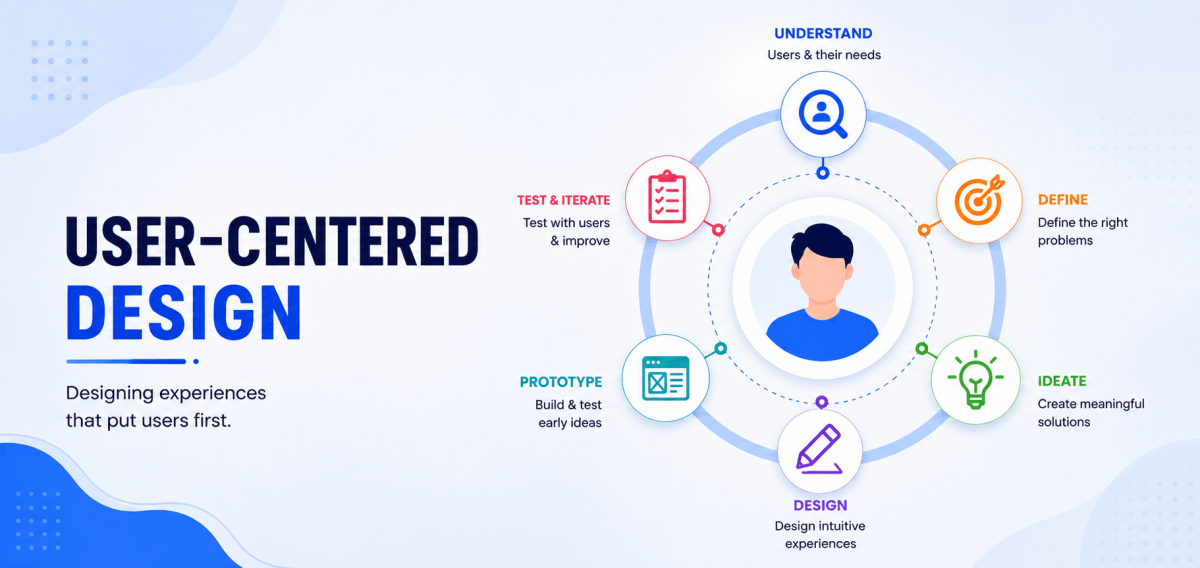 USER-CENTERED DESIGN

Designing experiences that put users first.

UNDERSTAND
Users & their needs

DEFINE
Define the right problems

IDEATE
Create meaningful solutions

DESIGN
Design intuitive experiences

PROTOTYPE
Build & test early ideas

TEST & ITERATE
Test with users & improve